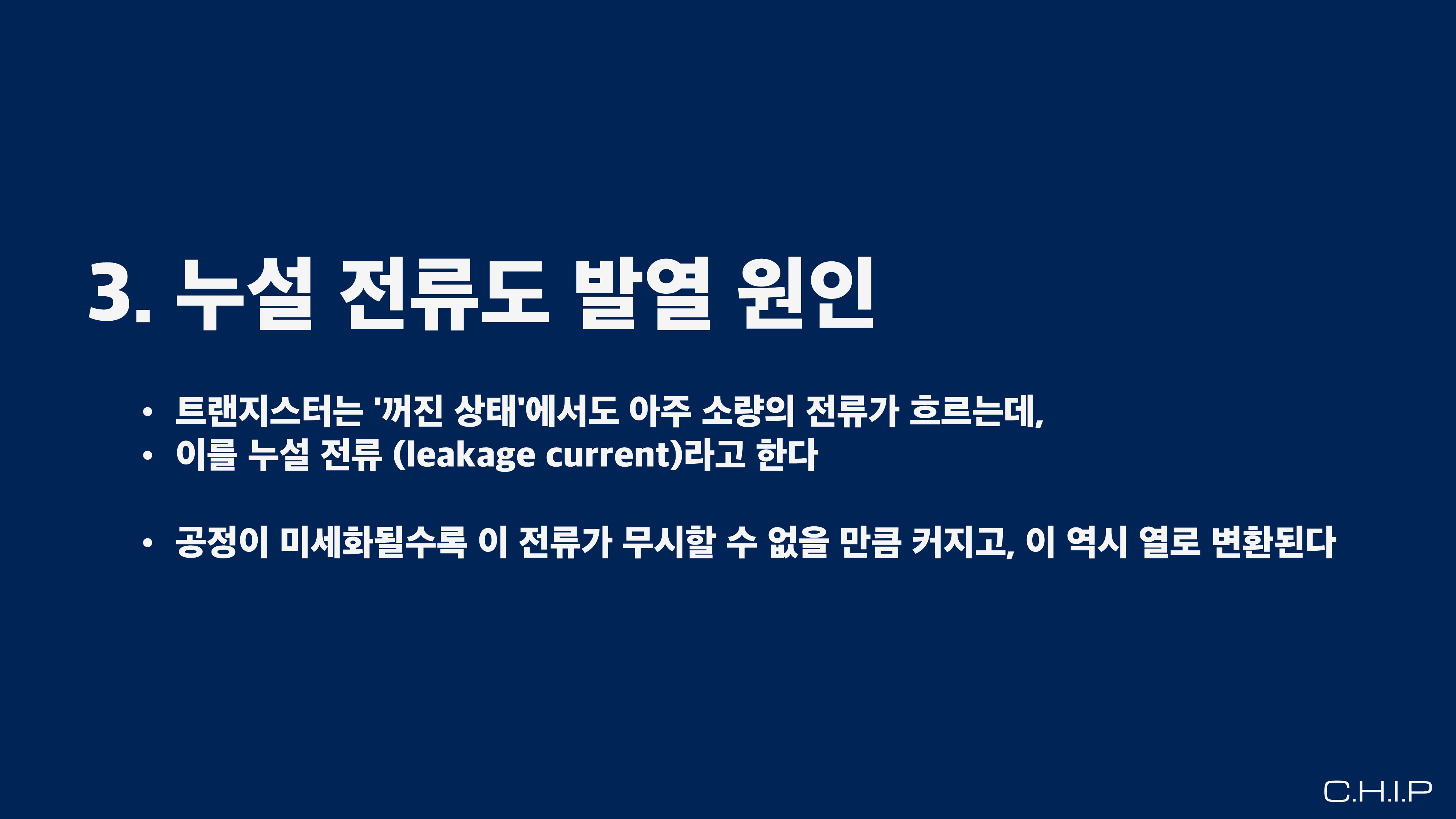 3. 누설 전류도 발열 원인

• 트랜지스터는 '꺼진 상태'에서도 아주 소량의 전류가 흐르는데,
• 이를 누설 전류 (leakage current)라고 한다

• 공정이 미세화될수록 이 전류가 무시할 수 없을 만큼 커지고, 이 역시 열로 변환된다

C.H.I.P